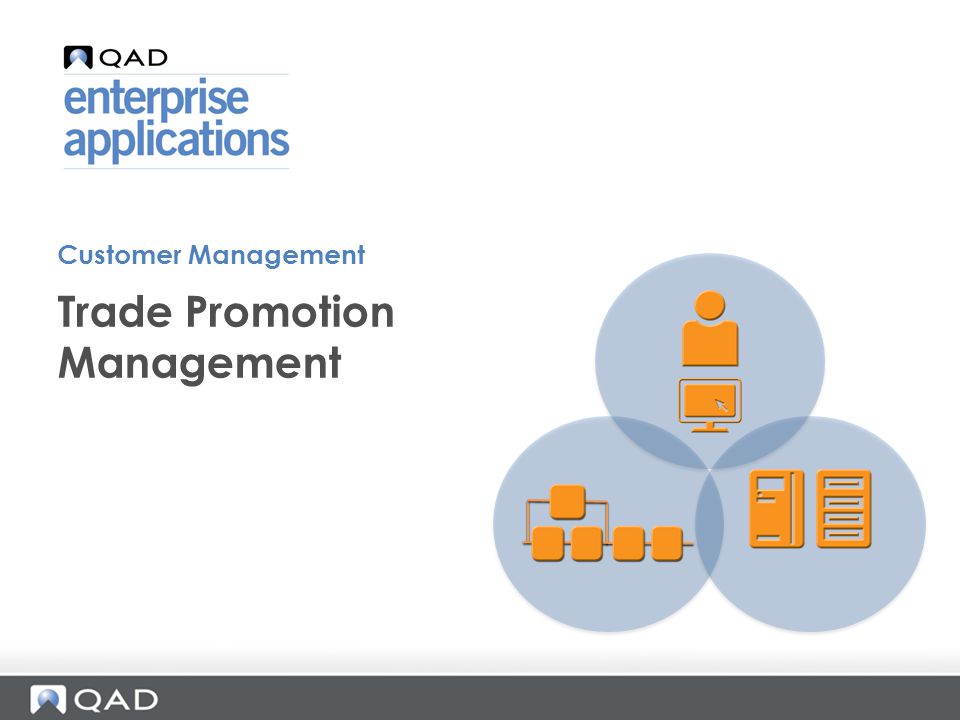 QAD
enterprise applications

Customer Management

Trade Promotion Management

QAD